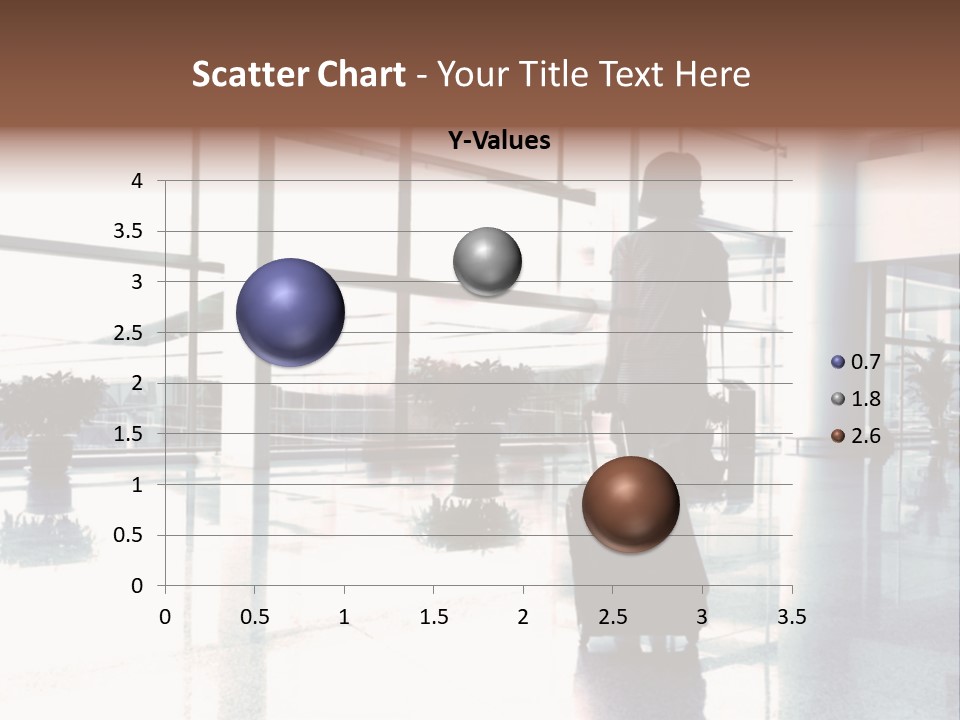 Scatter Chart - Your Title Text Here

Y-Values

4
3.5
3
2.5
2
1.5
1
0.5
0

0 0.5 1 1.5 2 2.5 3 3.5

0.7
1.8
2.6